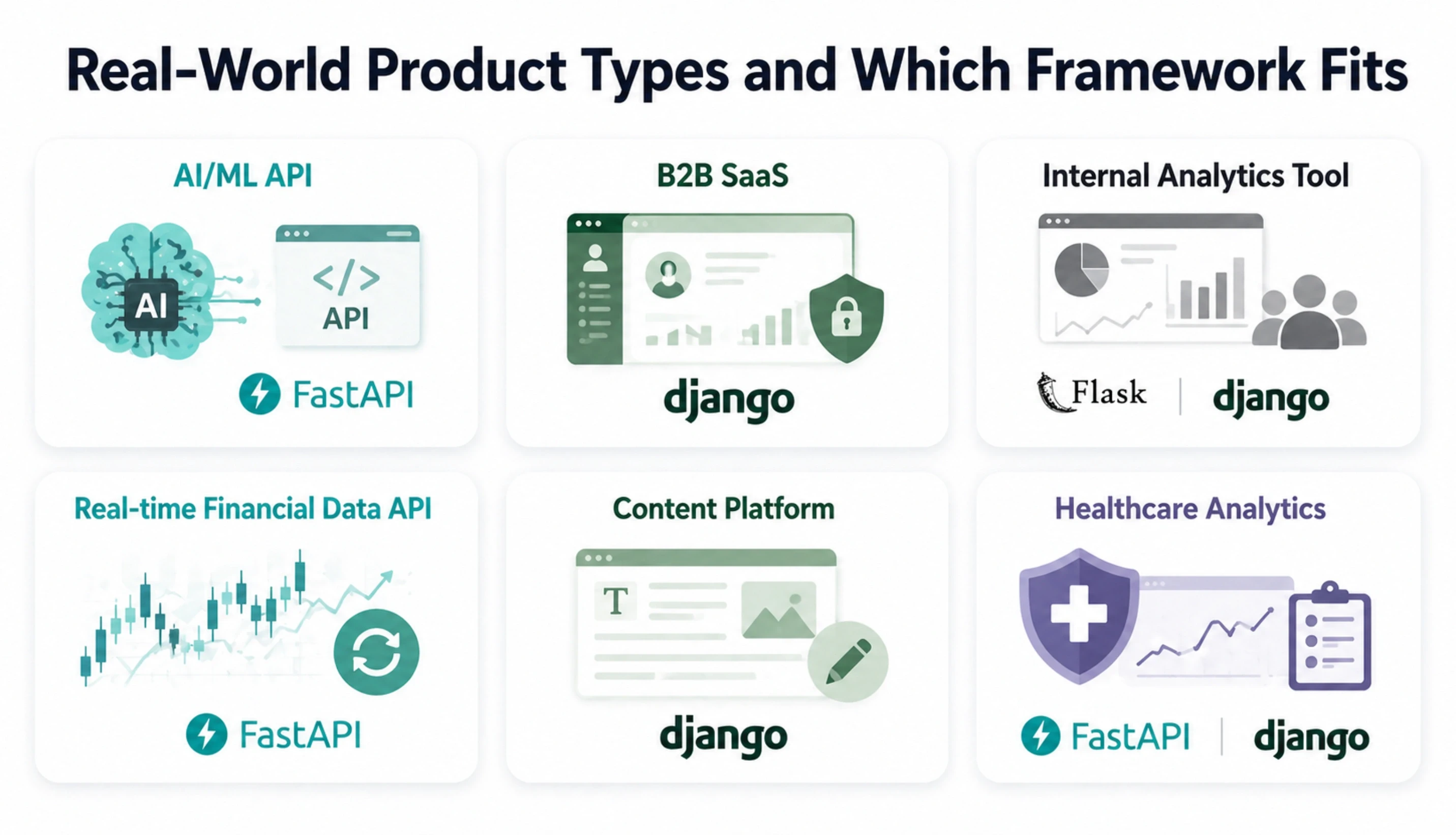 Real-World Product Types and Which Framework Fits

AI/ML API

AI

</>
API

FastAPI

B2B SaaS

django

Internal Analytics Tool

Flask | django

Real-time Financial Data API

FastAPI

Content Platform

T

django

Healthcare Analytics

FastAPI | django